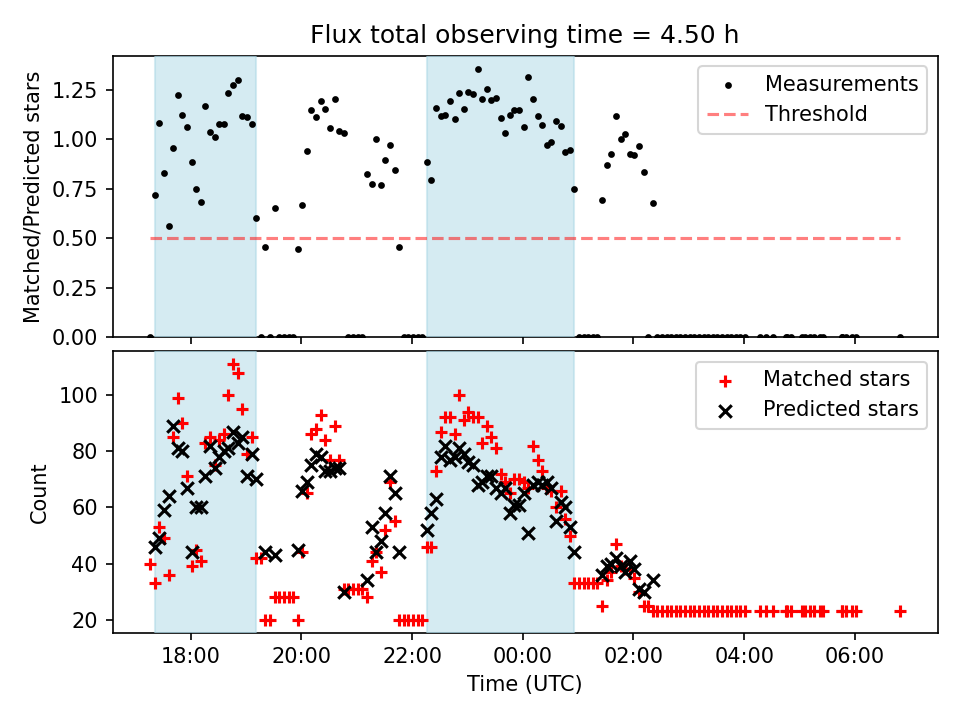 Flux total observing time = 4.50 h

Matched/Predicted stars

1.25
1.00
0.75
0.50
0.25
0.00

Measurements
Threshold

Count

100
80
60
40
20

Matched stars
Predicted stars

18:00
20:00
22:00
00:00
02:00
04:00
06:00

Time (UTC)